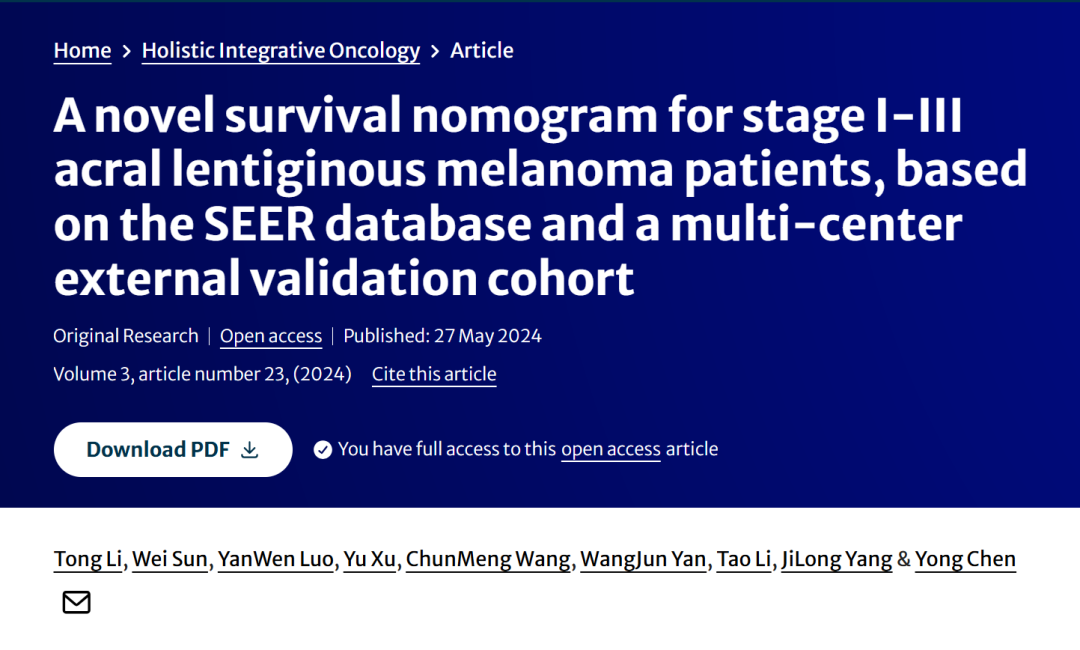 Home > Holistic Integrative Oncology > Article

A novel survival nomogram for stage I-III acral lentiginous melanoma patients, based on the SEER database and a multi-center external validation cohort

Original Research | Open access | Published: 27 May 2024

Volume 3, article number 23, (2024) Cite this article

Download PDF

You have full access to this open access article

Tong Li, Wei Sun, YanWen Luo, Yu Xu, ChunMeng Wang, WangJun Yan, Tao Li, JiLong Yang & Yong Chen